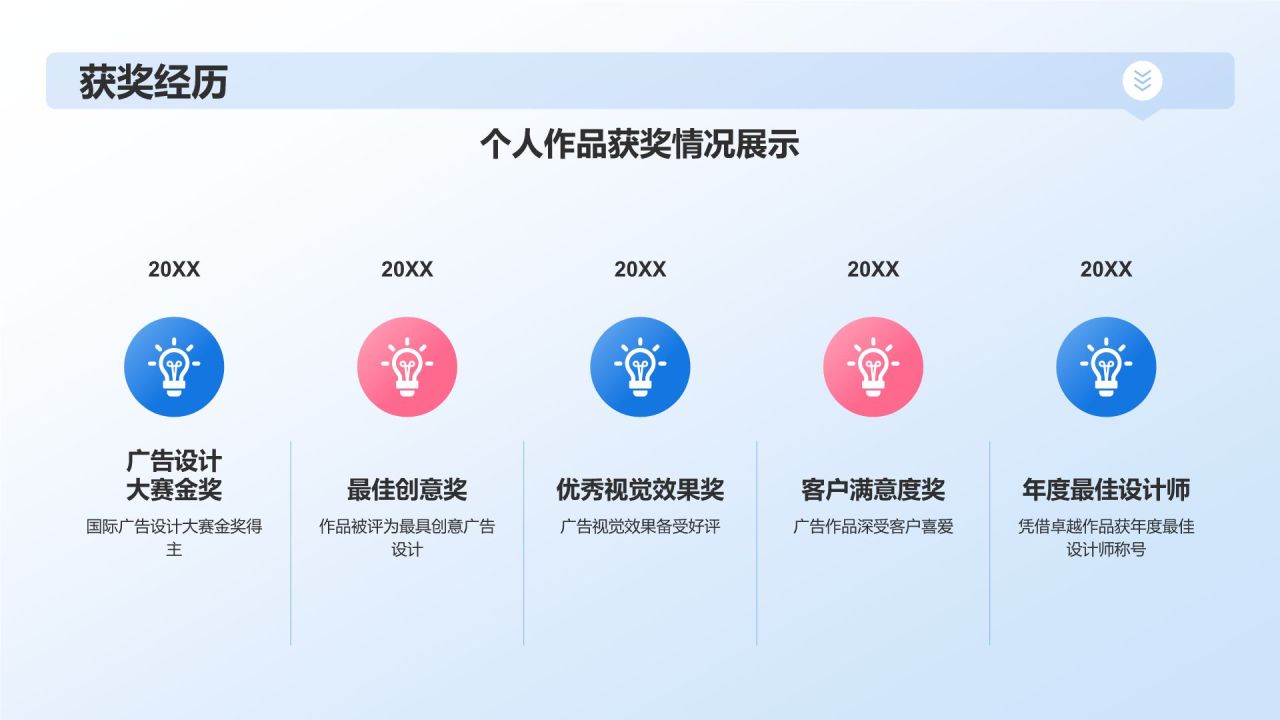 获奖经历

个人作品获奖情况展示

20XX

广告设计大赛金奖

国际广告设计大赛金奖得主

20XX

最佳创意奖

作品被评为最具创意广告设计

20XX

优秀视觉效果奖

广告视觉效果备受好评

20XX

客户满意度奖

广告作品深受客户喜爱

20XX

年度最佳设计师

凭借卓越作品获年度最佳设计师称号